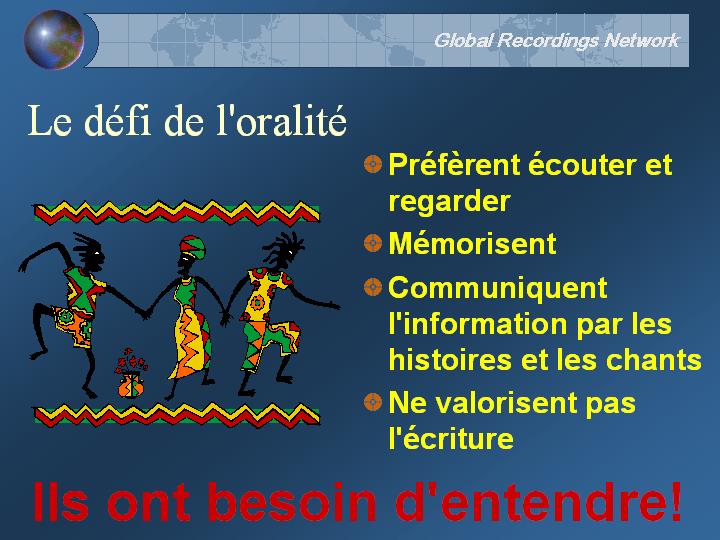 Global Recordings Network

Le défi de l'oralité

Préfèrent écouter et regarder

Mémorisent

Communiquent l'information par les histoires et les chants

Ne valorisent pas l'écriture

Ils ont besoin d'entendre!